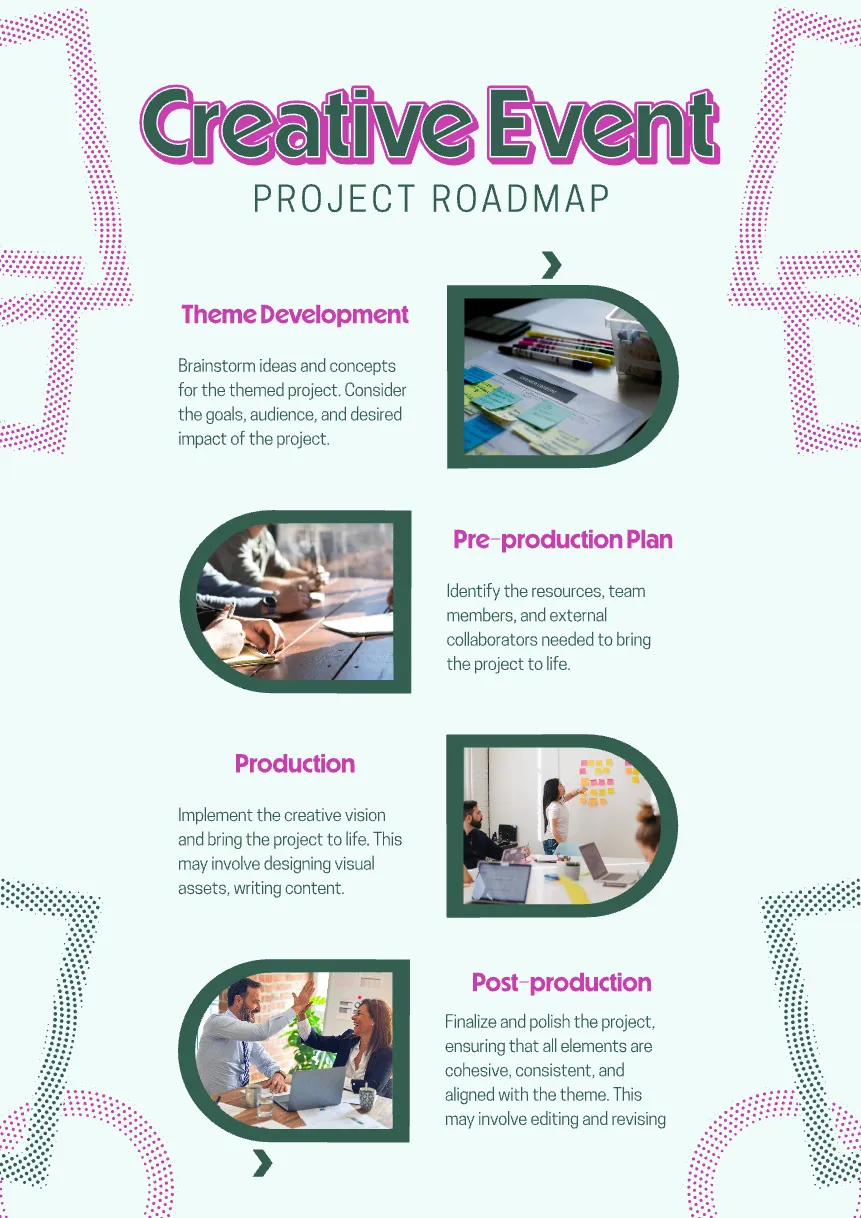 Creative Event

PROJECT ROADMAP

Theme Development

Brainstorm ideas and concepts for the themed project. Consider the goals, audience, and desired impact of the project.

Pre-production Plan

Identify the resources, team members, and external collaborators needed to bring the project to life.

Production

Implement the creative vision and bring the project to life. This may involve designing visual assets, writing content.

Post-production

Finalize and polish the project, ensuring that all elements are cohesive, consistent, and aligned with the theme. This may involve editing and revising